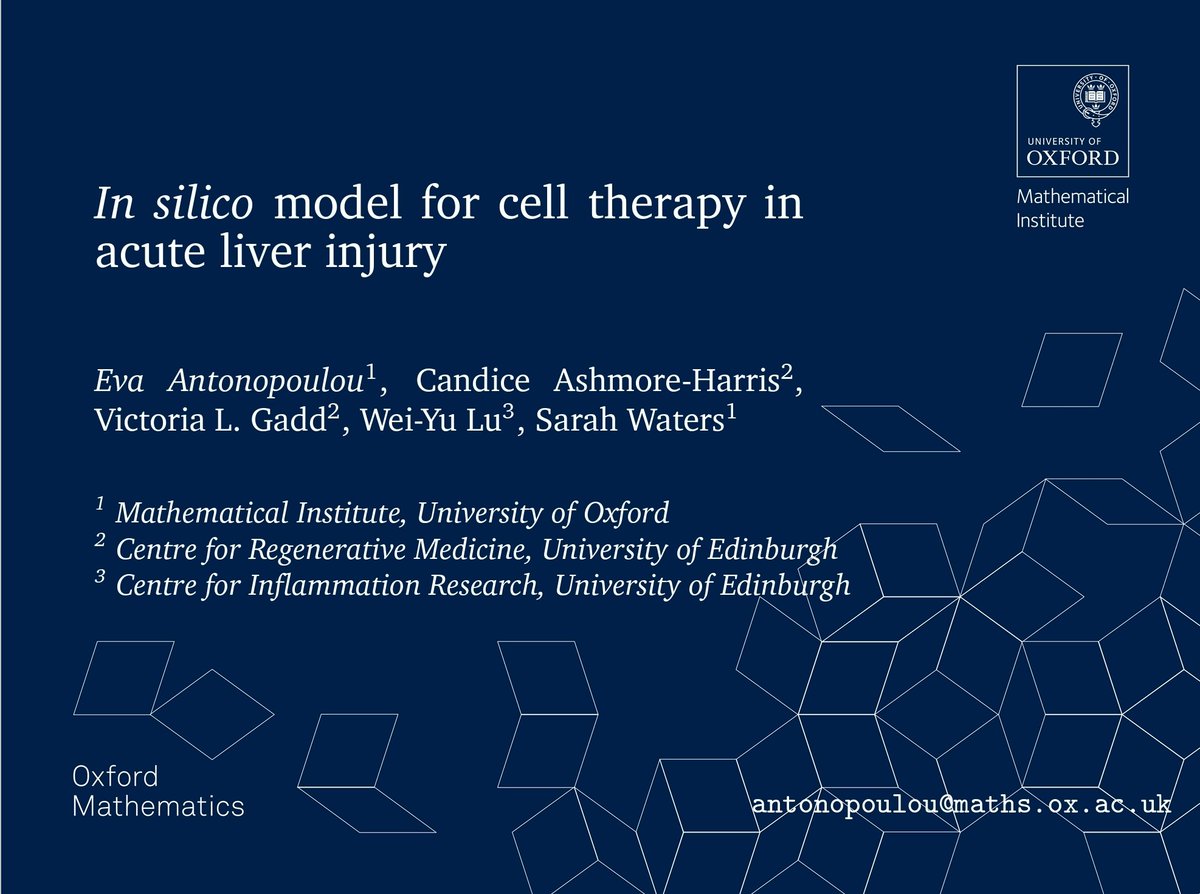 UNIVERSITY OF OXFORD
Mathematical Institute

In silico model for cell therapy in acute liver injury

Eva Antonopoulou$^1$, Candice Ashmore-Harris$^2$, Victoria L. Gadd$^2$, Wei-Yu Lu$^3$, Sarah Waters$^1$

$^1$ Mathematical Institute, University of Oxford
$^2$ Centre for Regenerative Medicine, University of Edinburgh
$^3$ Centre for Inflammation Research, University of Edinburgh

Oxford Mathematics

antonopoulou@maths.ox.ac.uk